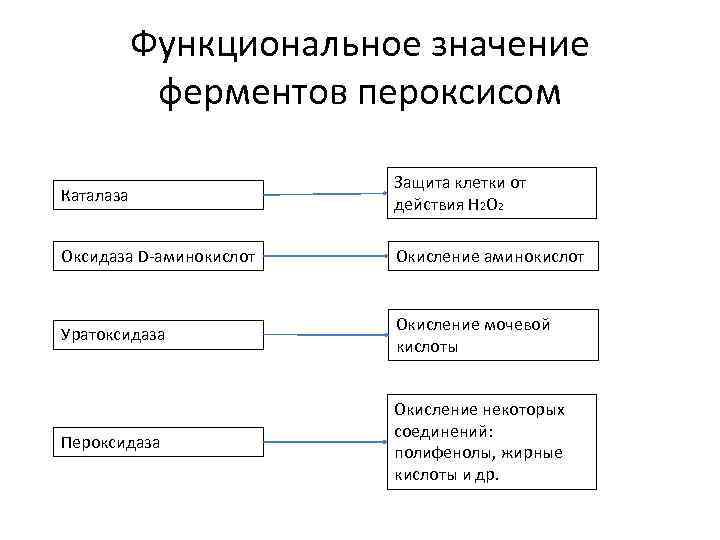 Функциональное значение ферментов пероксисом

Каталаза

Защита клетки от действия $H_2O_2$

Оксидаза D-аминокислот

Окисление аминокислот

Уратоксидаза

Окисление мочевой кислоты

Пероксидаза

Окисление некоторых соединений: полифенолы, жирные кислоты и др.